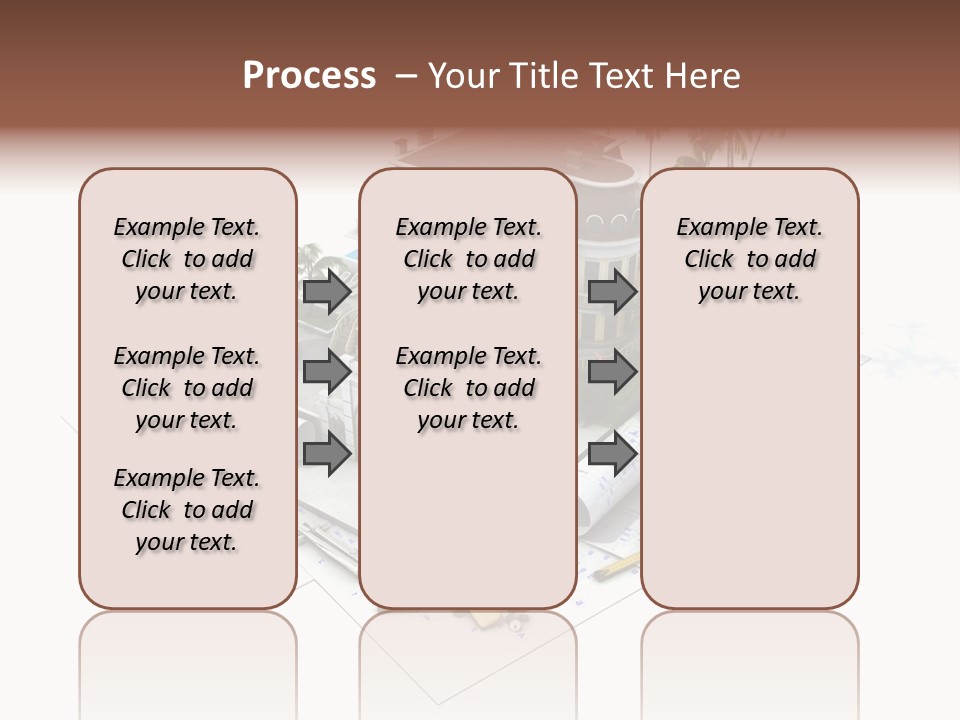 Process – Your Title Text Here

Example Text. Click to add your text.

Example Text. Click to add your text.

Example Text. Click to add your text.

Example Text. Click to add your text.

Example Text. Click to add your text.

Example Text. Click to add your text.